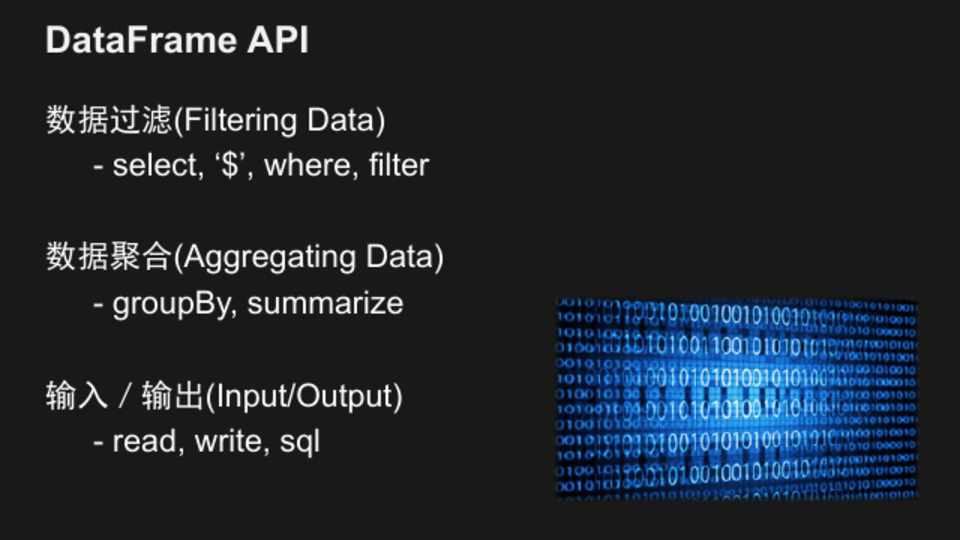 DataFrame API

数据过滤(Filtering Data)
- select, ‘$’, where, filter

数据聚合(Aggregating Data)
- groupBy, summarize

输入 / 输出(Input/Output)
- read, write, sql